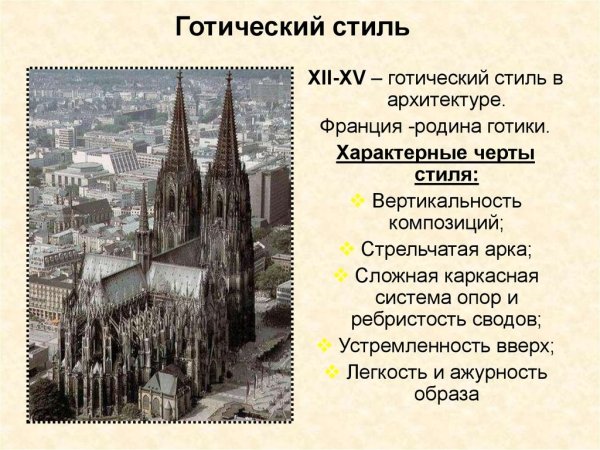 Готический стиль

XII-XV – готический стиль в архитектуре.

Франция -родина готики.

Характерные черты стиля:

❖ Вертикальность композиций;
❖ Стрельчатая арка;
❖ Сложная каркасная система опор и ребристость сводов;
❖ Устремленность вверх;
❖ Легкость и ажурность образа